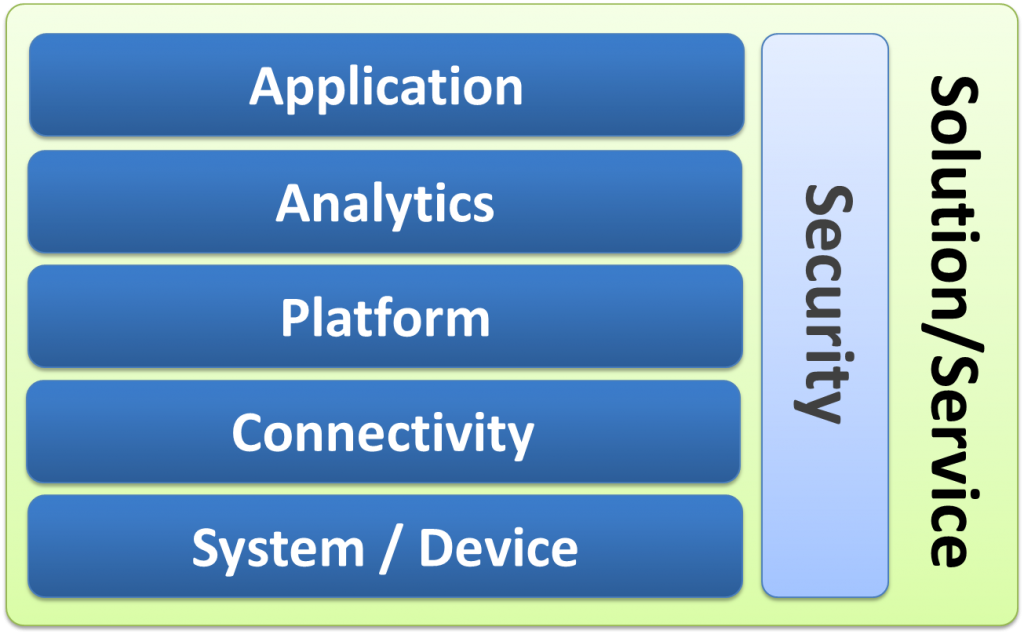 Application

Analytics

Platform

Connectivity

System / Device

Security

Solution/Service